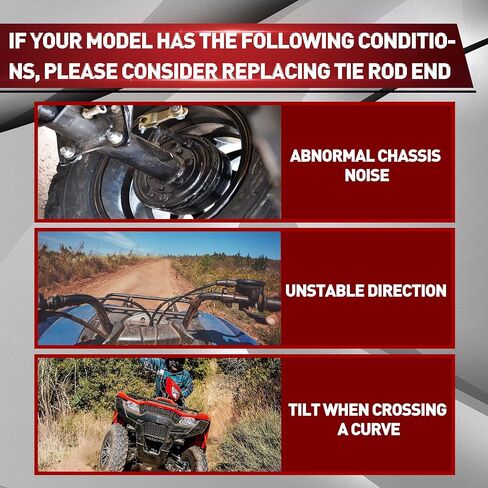 IF YOUR MODEL HAS THE FOLLOWING CONDITIONS, PLEASE CONSIDER REPLACING TIE ROD END

ABNORMAL CHASSIS NOISE

UNSTABLE DIRECTION

TILT WHEN CROSSING A CURVE